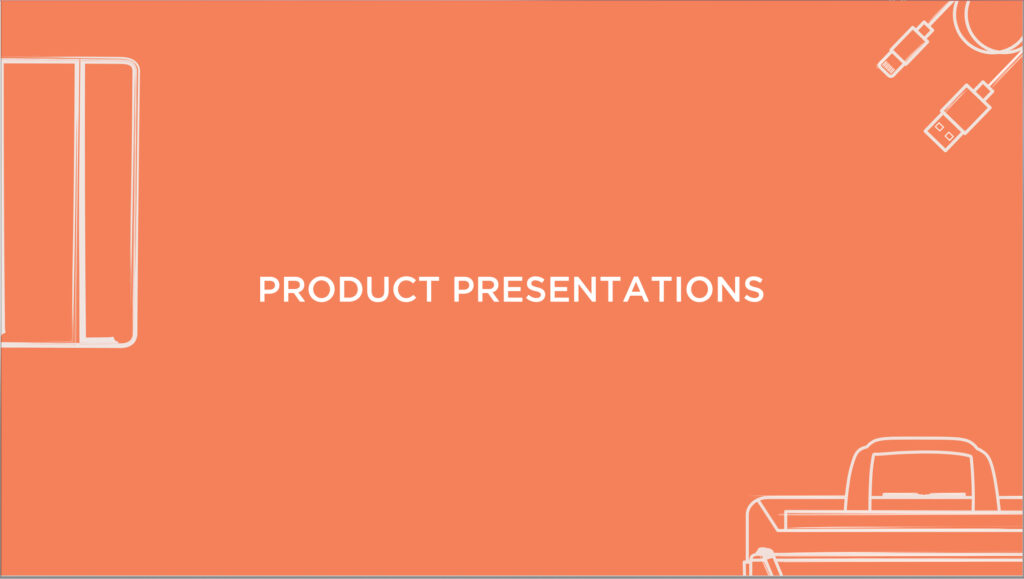 PRODUCT PRESENTATIONS